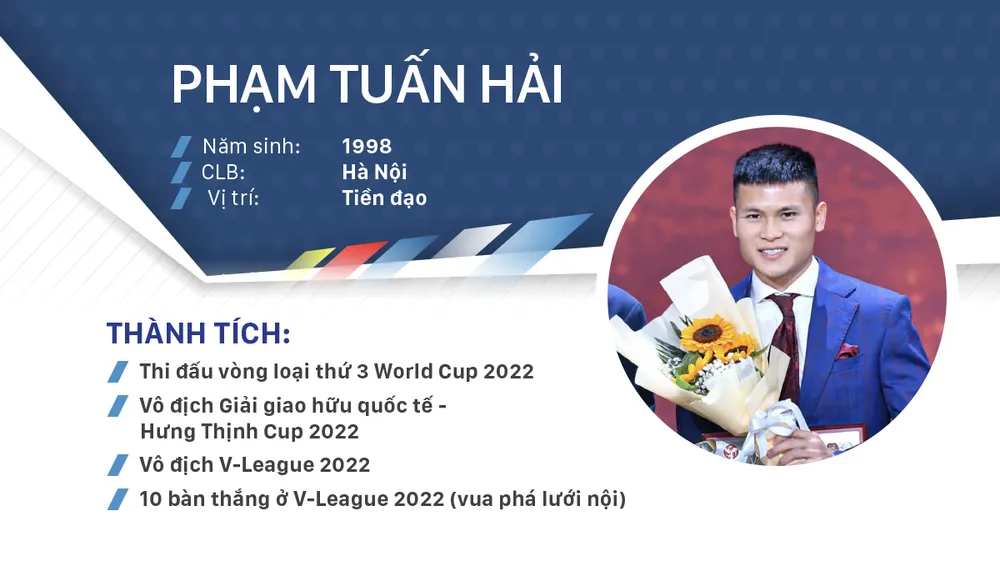 PHẠM TUẤN HẢI

Năm sinh: 1998
CLB: Hà Nội
Vị trí: Tiền đạo

THÀNH TÍCH:

Thi đấu vòng loại thứ 3 World Cup 2022

Vô địch Giải giao hữu quốc tế - Hưng Thịnh Cup 2022

Vô địch V-League 2022

10 bàn thắng ở V-League 2022 (vua phá lưới nội)